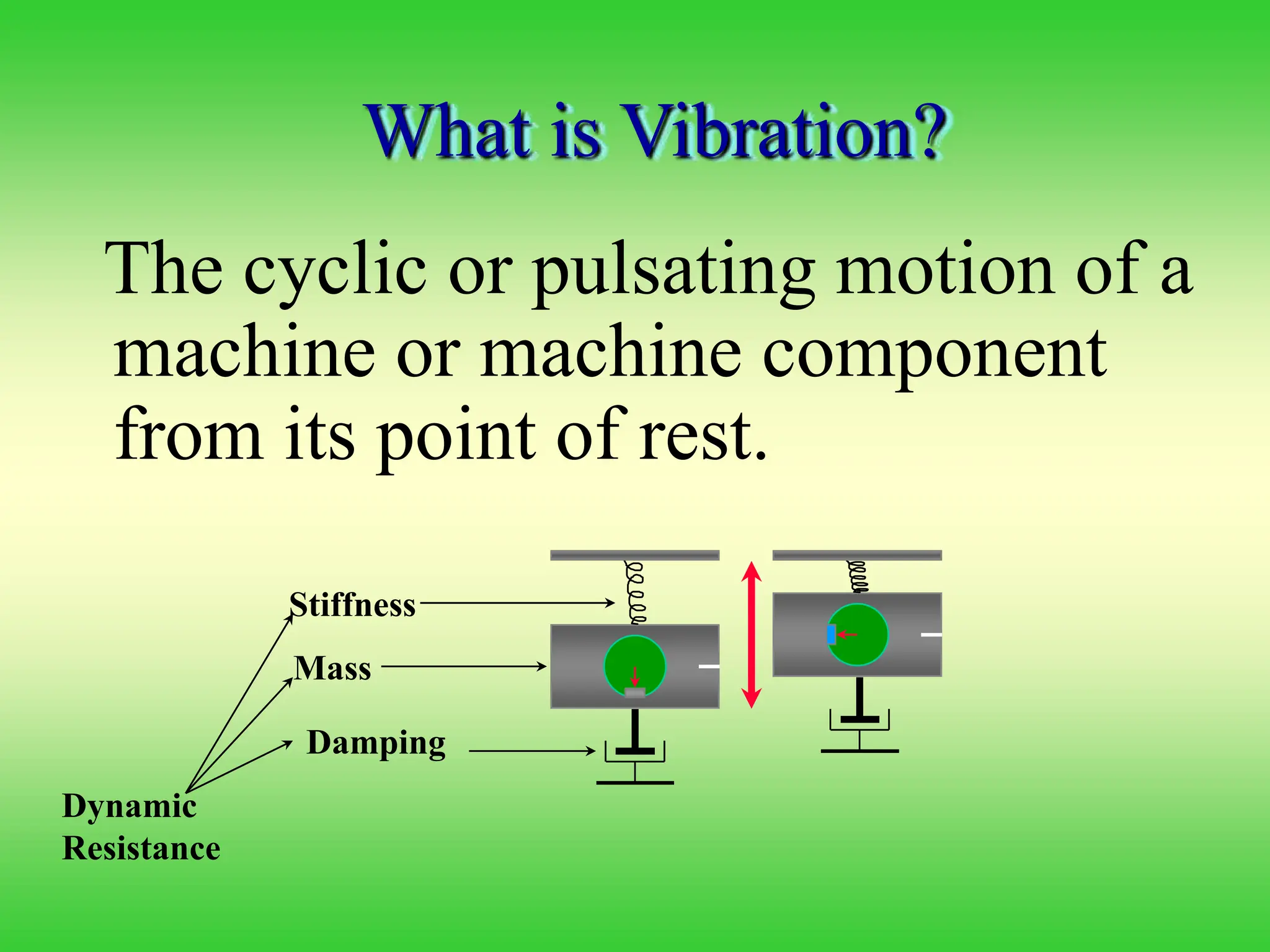 What is Vibration?

The cyclic or pulsating motion of a machine or machine component from its point of rest.

Stiffness

Mass

Damping

Dynamic Resistance